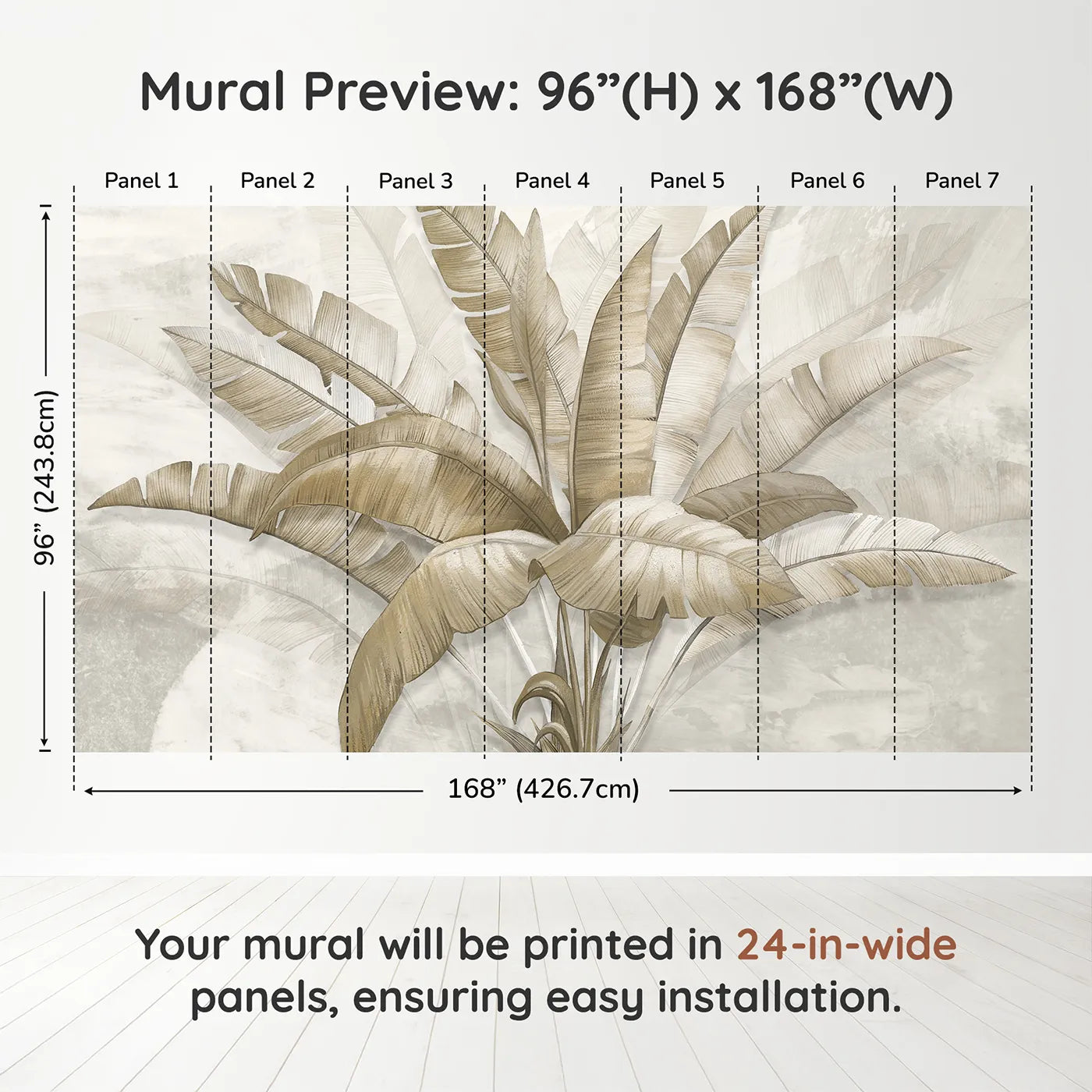 Mural Preview: 96”(H) x 168”(W)

Panel 1
Panel 2
Panel 3
Panel 4
Panel 5
Panel 6
Panel 7

96” (243.8cm)

168” (426.7cm)

Your mural will be printed in 24-in-wide panels, ensuring easy installation.